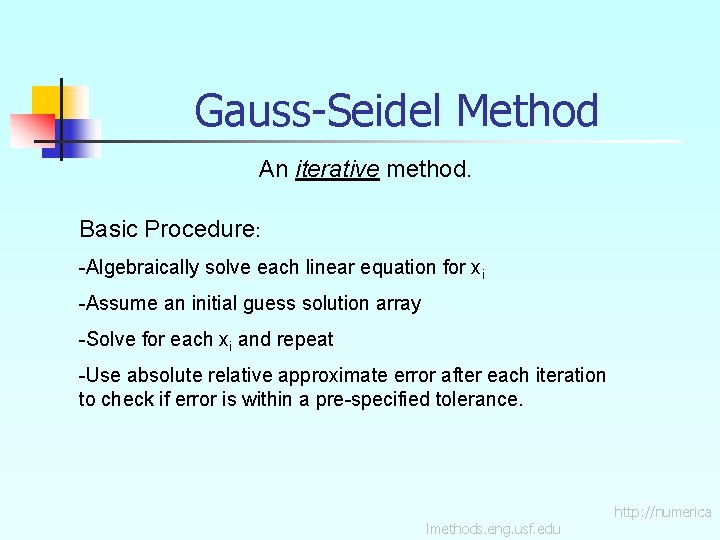 Gauss-Seidel Method

An iterative method.

Basic Procedure:

-Algebraically solve each linear equation for $x_i$

-Assume an initial guess solution array

-Solve for each $x_i$ and repeat

-Use absolute relative approximate error after each iteration to check if error is within a pre-specified tolerance.

http://numerica
lmethods.eng.usf.edu